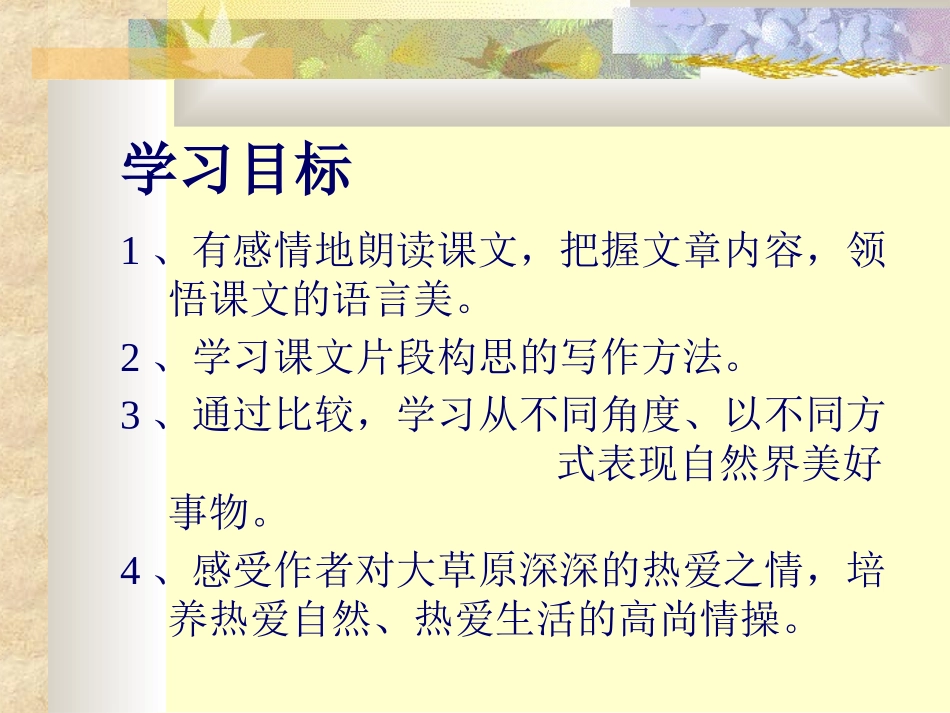 学习目标

1、有感情地朗读课文，把握文章内容，领悟课文的语言美。

2、学习课文片段构思的写作方法。

3、通过比较，学习从不同角度、以不同方式表现自然界美好事物。

4、感受作者对大草原深深的热爱之情，培养热爱自然、热爱生活的高尚情操。